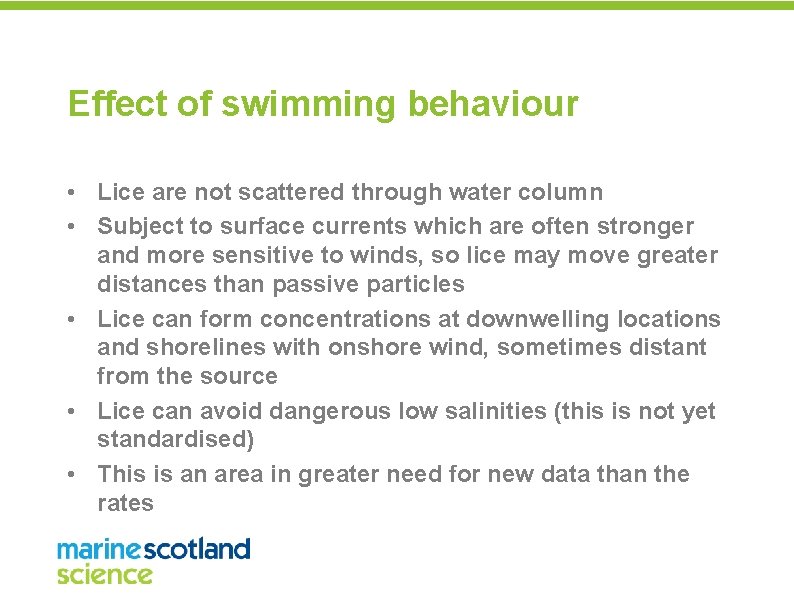 Effect of swimming behaviour

• Lice are not scattered through water column
• Subject to surface currents which are often stronger and more sensitive to winds, so lice may move greater distances than passive particles
• Lice can form concentrations at downwelling locations and shorelines with onshore wind, sometimes distant from the source
• Lice can avoid dangerous low salinities (this is not yet standardised)
• This is an area in greater need for new data than the rates

marinescotland
science